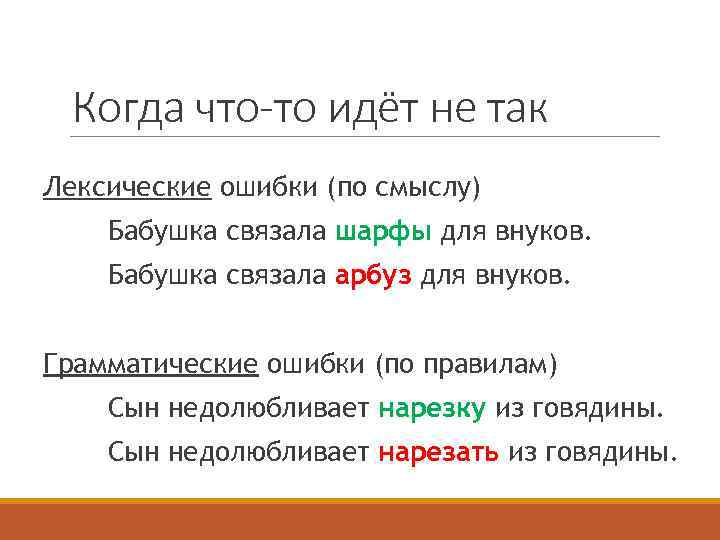 Когда что-то идёт не так

Лексические ошибки (по смыслу)

Бабушка связала шарфы для внуков.

Бабушка связала арбуз для внуков.

Грамматические ошибки (по правилам)

Сын недолюбливает нарезку из говядины.

Сын недолюбливает нарезать из говядины.